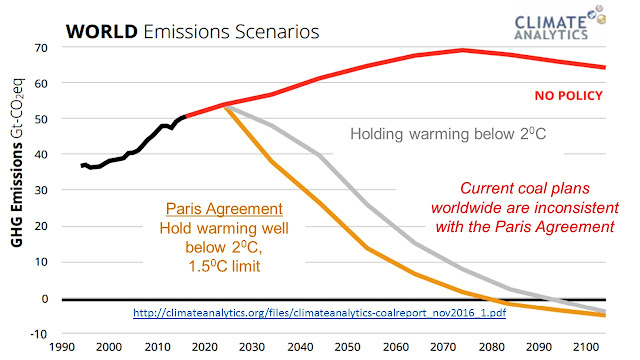 WORLD Emissions Scenarios

CLIMATE ANALYTICS

GHG Emissions Gt-$CO_2$eq

70
60
50
40
30
20
10
0
-10

NO POLICY

Holding warming below $2^0$C

Current coal plans worldwide are inconsistent with the Paris Agreement

Paris Agreement
Hold warming well below $2^0$C, $1.5^0$C limit

http://climateanalytics.org/files/climateanalytics-coalreport_nov2016_1.pdf

1990 2000 2010 2020 2030 2040 2050 2060 2070 2080 2090 2100